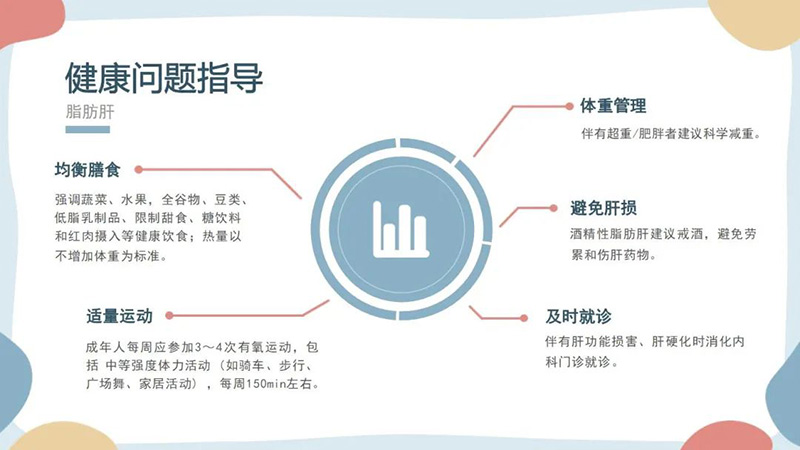 健康问题指导

脂肪肝

均衡膳食

强调蔬菜、水果，全谷物、豆类、低脂乳制品、限制甜食、糖饮料和红肉摄入等健康饮食；热量以不增加体重为标准。

适量运动

成年人每周应参加3～4次有氧运动，包括 中等强度体力活动（如骑车、步行、广场舞、家居活动），每周150min左右。

体重管理

伴有超重/肥胖者建议科学减重。

避免肝损

酒精性脂肪肝建议戒酒，避免劳累和伤肝药物。

及时就诊

伴有肝功能损害、肝硬化时消化内科门诊就诊。